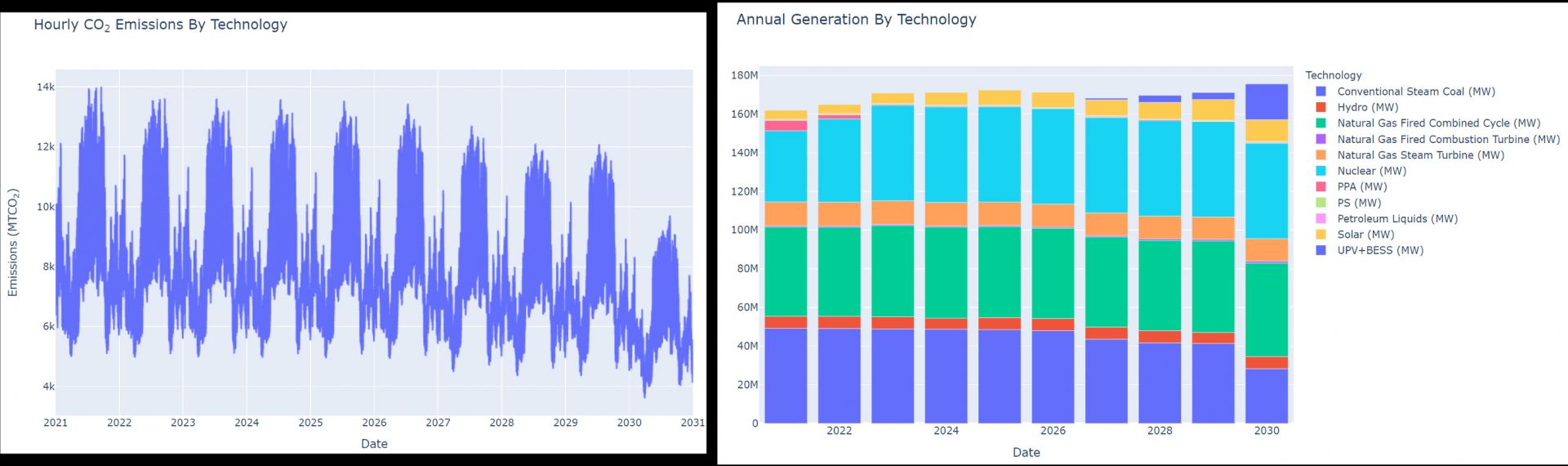 Hourly $CO_2$ Emissions By Technology

Emissions ($MTCO_2$)

14k
12k
10k
8k
6k
4k

2021 2022 2023 2024 2025 2026 2027 2028 2029 2030 2031

Date

Annual Generation By Technology

180M
160M
140M
120M
100M
80M
60M
40M
20M
0

2022 2024 2026 2028 2030

Date

Technology
Conventional Steam Coal (MW)
Hydro (MW)
Natural Gas Fired Combined Cycle (MW)
Natural Gas Fired Combustion Turbine (MW)
Natural Gas Steam Turbine (MW)
Nuclear (MW)
PPA (MW)
PS (MW)
Petroleum Liquids (MW)
Solar (MW)
UPV+BESS (MW)